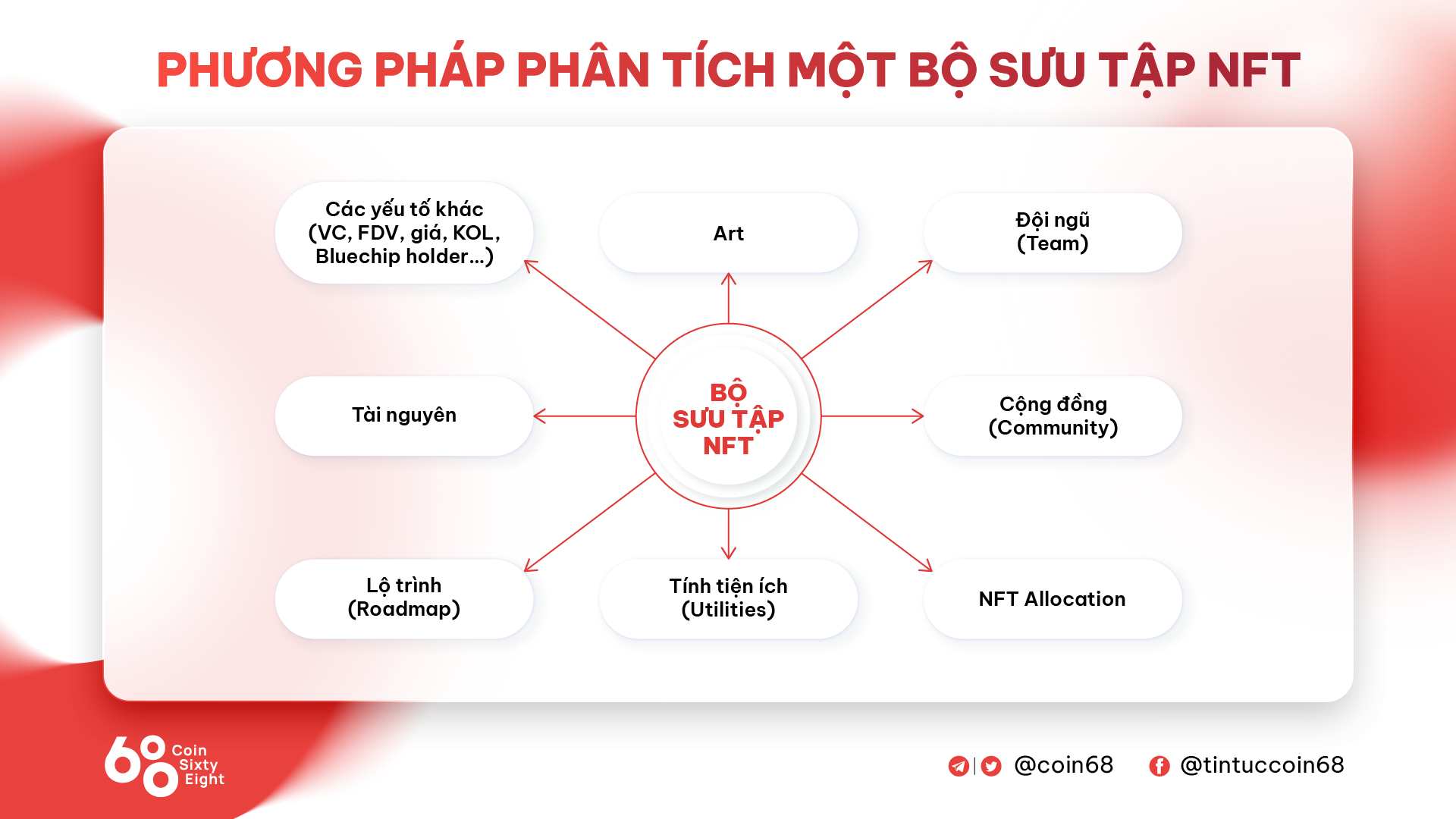 PHƯƠNG PHÁP PHÂN TÍCH MỘT BỘ SƯU TẬP NFT

Các yếu tố khác (VC, FDV, giá, KOL, Bluechip holder...)

Art

Đội ngũ (Team)

Tài nguyên

BỘ SƯU TẬP NFT

Cộng đồng (Community)

Lộ trình (Roadmap)

Tính tiện ích (Utilities)

NFT Allocation

68 Coin Sixty Eight

@coin68

@tintuccoin68